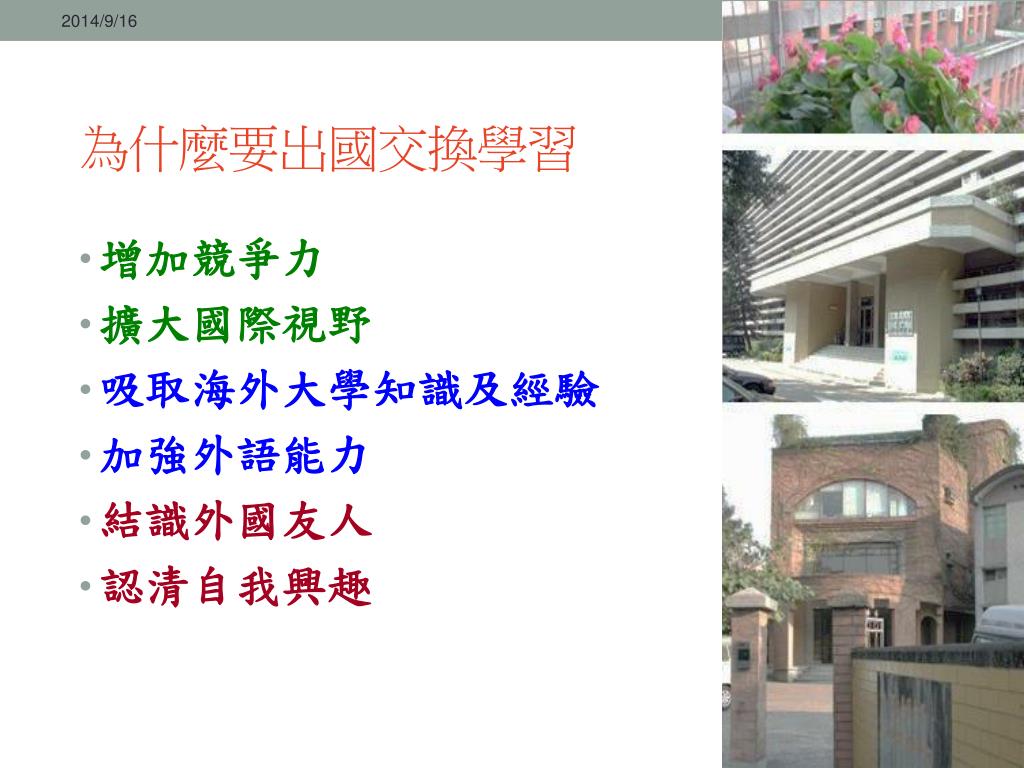 2014/9/16

為什麼要出國交換學習

• 增加競爭力
• 擴大國際視野
• 吸取海外大學知識及經驗
• 加強外語能力
• 結識外國友人
• 認清自我興趣